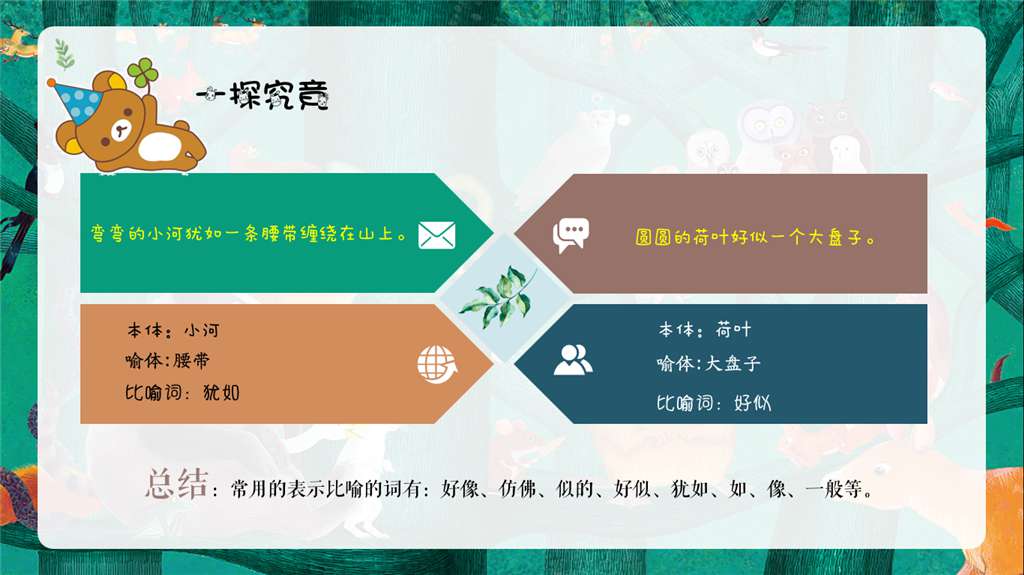 一探究竟

弯弯的小河犹如一条腰带缠绕在山上。

圆圆的荷叶好似一个大盘子。

本体：小河
喻体：腰带
比喻词：犹如

本体：荷叶
喻体：大盘子
比喻词：好似

总结：常用的表示比喻的词有：好像、仿佛、似的、好似、犹如、如、像、一般等。